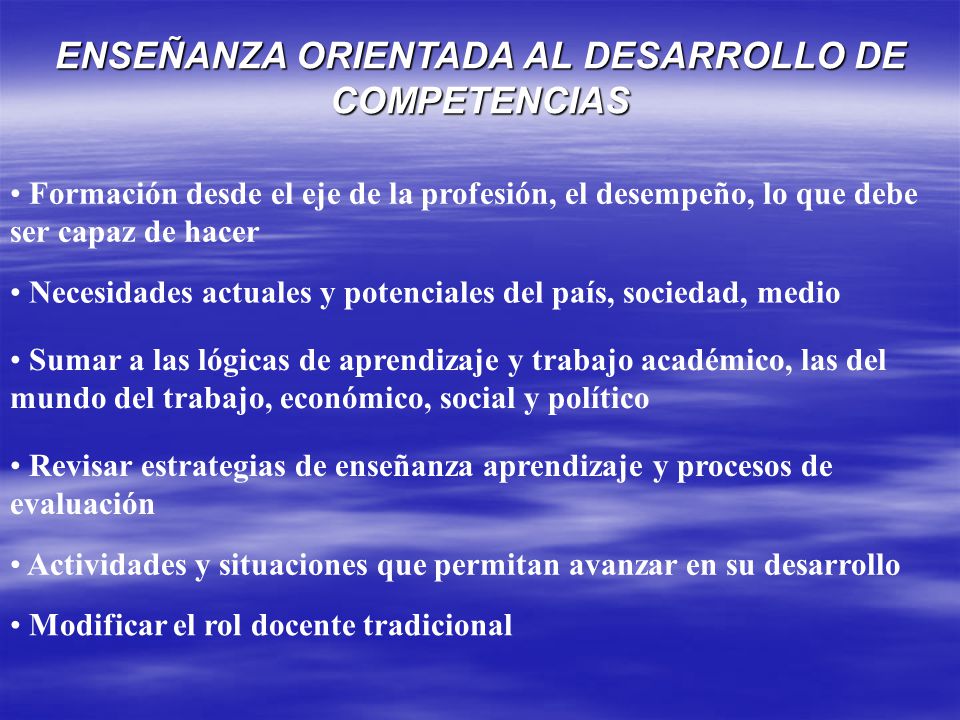 ENSEÑANZA ORIENTADA AL DESARROLLO DE COMPETENCIAS

• Formación desde el eje de la profesión, el desempeño, lo que debe ser capaz de hacer

• Necesidades actuales y potenciales del país, sociedad, medio

• Sumar a las lógicas de aprendizaje y trabajo académico, las del mundo del trabajo, económico, social y político

• Revisar estrategias de enseñanza aprendizaje y procesos de evaluación

• Actividades y situaciones que permitan avanzar en su desarrollo

• Modificar el rol docente tradicional